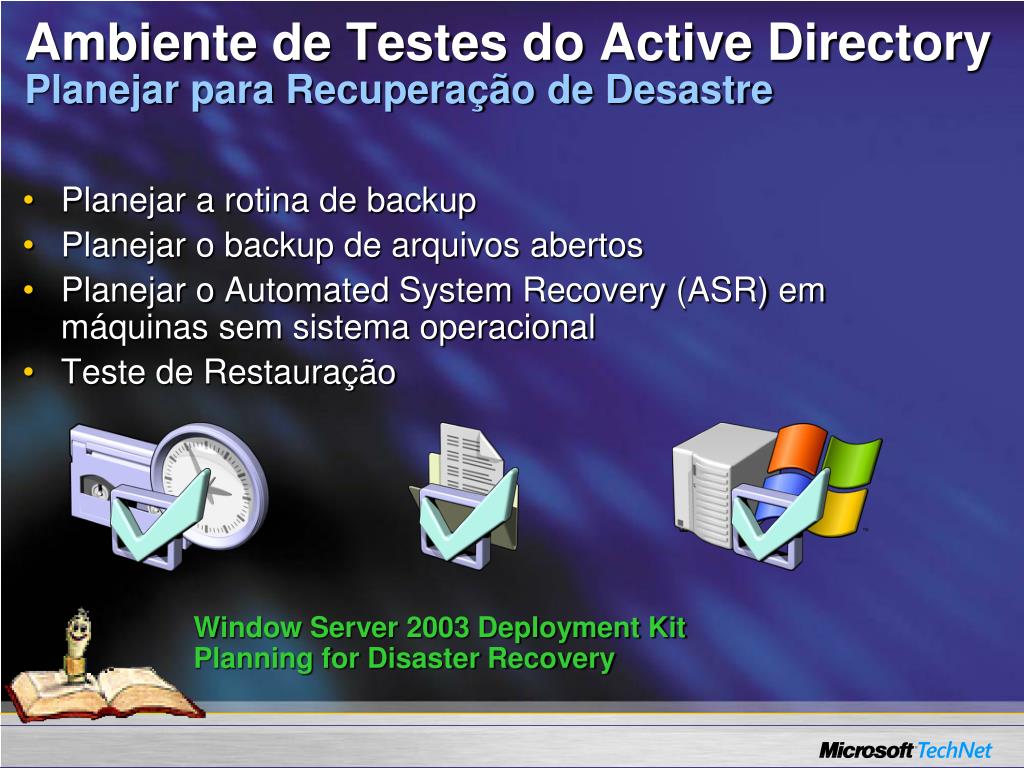 Ambiente de Testes do Active Directory
Planejar para Recuperação de Desastre

• Planejar a rotina de backup
• Planejar o backup de arquivos abertos
• Planejar o Automated System Recovery (ASR) em máquinas sem sistema operacional
• Teste de Restauração

Window Server 2003 Deployment Kit
Planning for Disaster Recovery

Microsoft TechNet